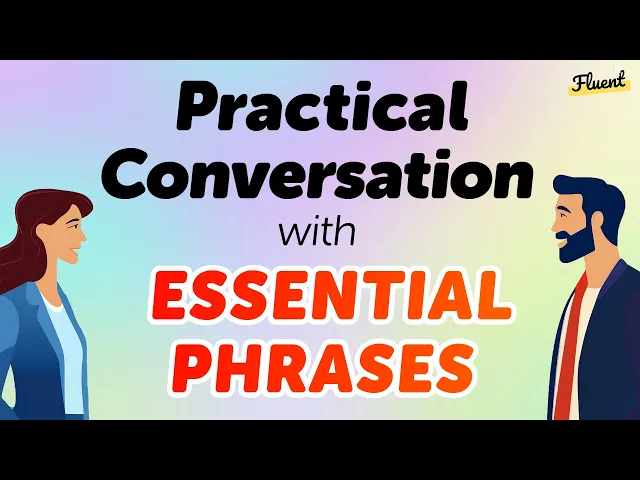 Fluent

Practical Conversation with ESSENTIAL PHRASES